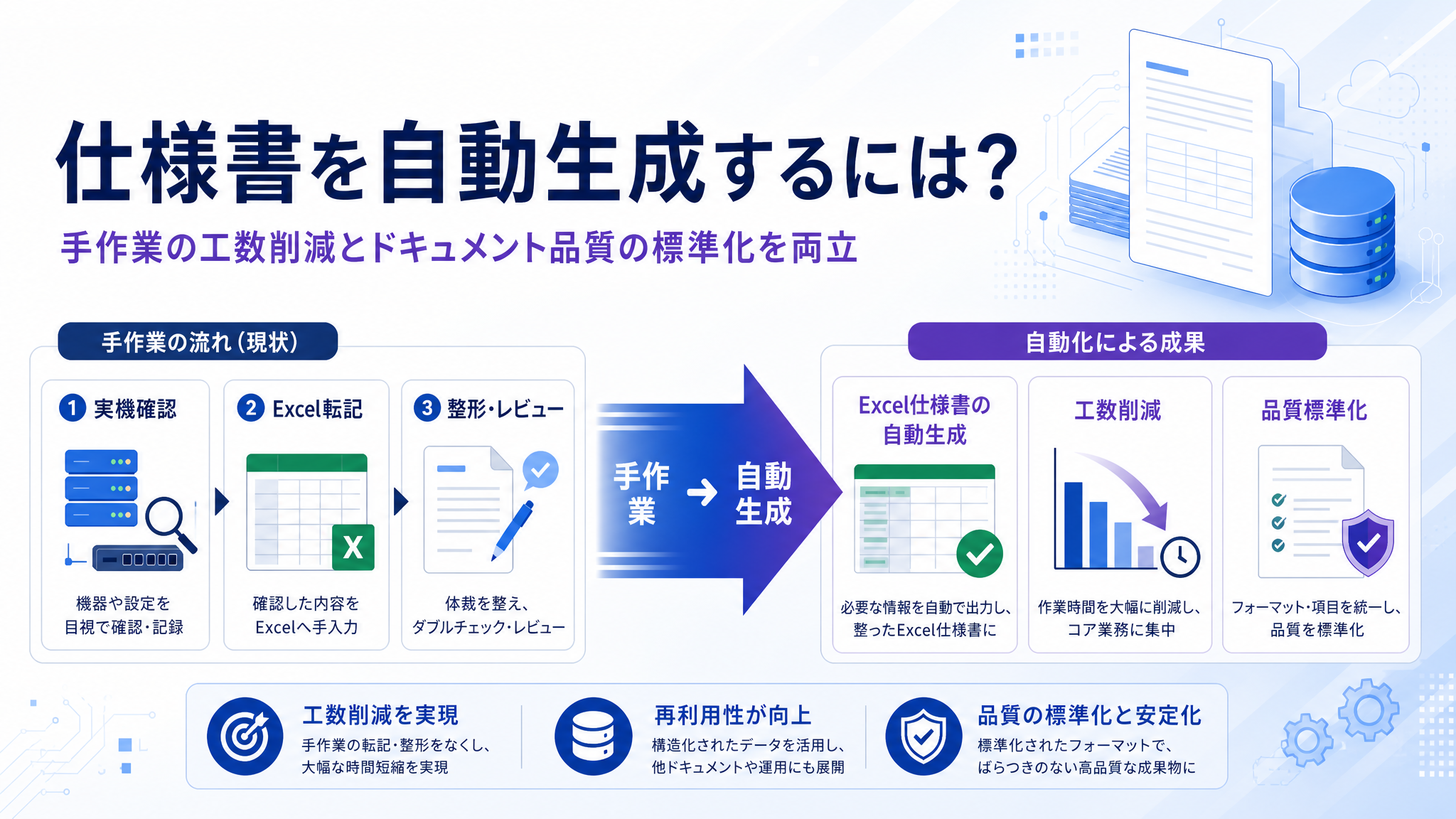 仕様書を自動生成するには?

手作業の工数削減とドキュメント品質の標準化を両立

手作業の流れ（現状）

1 実機確認

機器や設定を目視で確認・記録

2 Excel転記

X

確認した内容をExcelへ手入力

3 整形・レビュー

体裁を整え、ダブルチェック・レビュー

手作業 → 自動生成

自動化による成果

Excel仕様書の自動生成

必要な情報を自動で出力し、整ったExcel仕様書に

工数削減

作業時間を大幅に削減し、コア業務に集中

品質標準化

フォーマット・項目を統一し、品質を標準化

工数削減を実現

手作業の転記・整形をなくし、大幅な時間短縮を実現

再利用性が向上

構造化されたデータを活用し、他ドキュメントや運用にも展開

品質の標準化と安定化

標準化されたフォーマットで、ばらつきのない高品質な成果物に